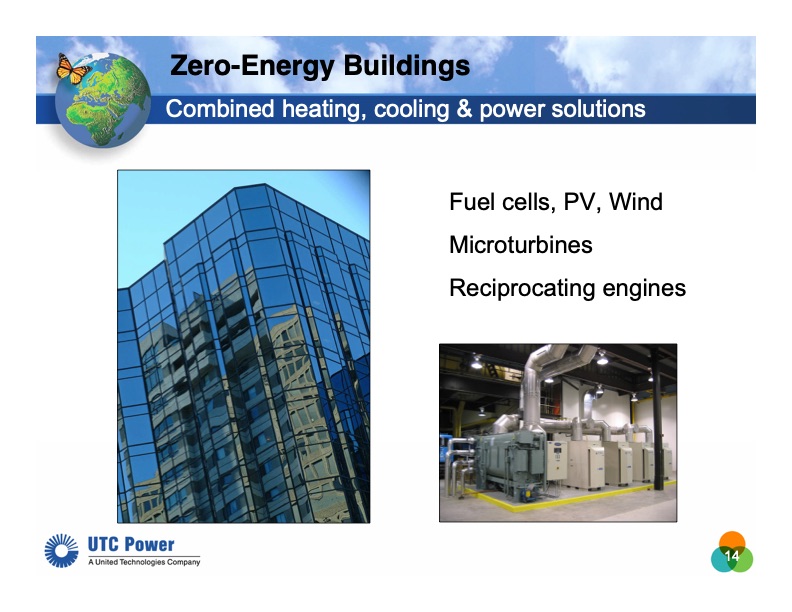 Zero-Energy Buildings

Combined heating, cooling & power solutions

Fuel cells, PV, Wind

Microturbines

Reciprocating engines

UTC Power
A United Technologies Company

14